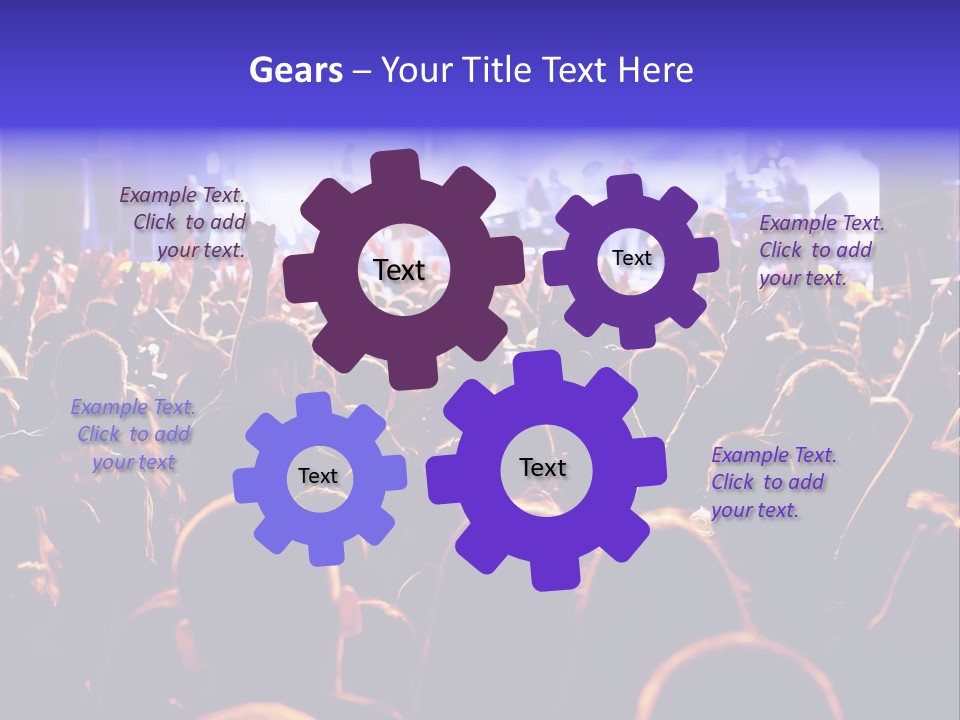 Gears – Your Title Text Here

Example Text. Click to add your text.

Text

Text

Example Text. Click to add your text.

Example Text. Click to add your text

Text

Text

Example Text. Click to add your text.